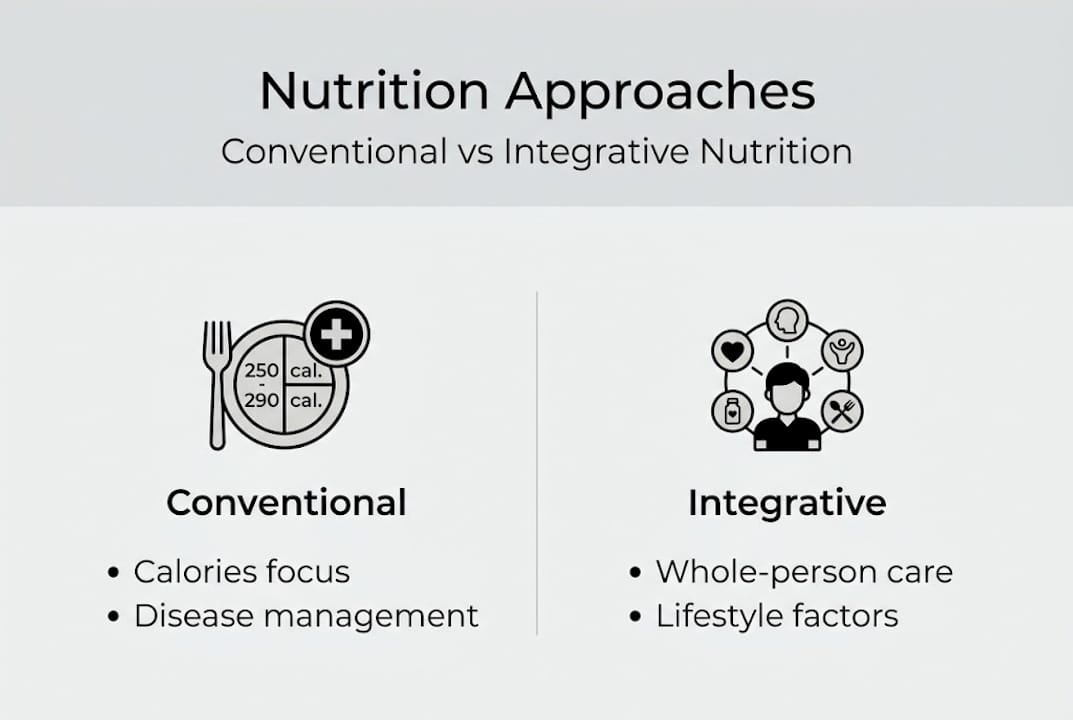 Nutrition Approaches
Conventional vs Integrative Nutrition

250 cal.
-
290 cal.

Conventional

• Calories focus
• Disease management

Integrative

• Whole-person care
• Lifestyle factors